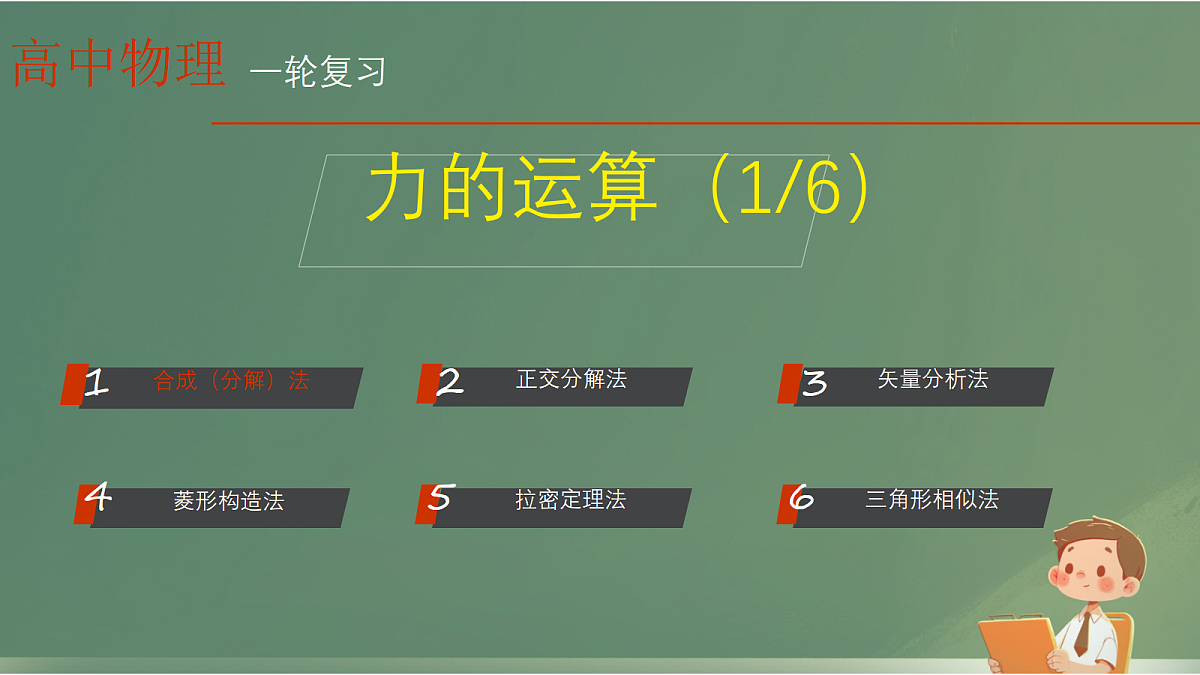 高中物理 一轮复习

力的运算（1/6）

1 合成（分解）法

2 正交分解法

3 矢量分析法

4 菱形构造法

5 拉密定理法

6 三角形相似法